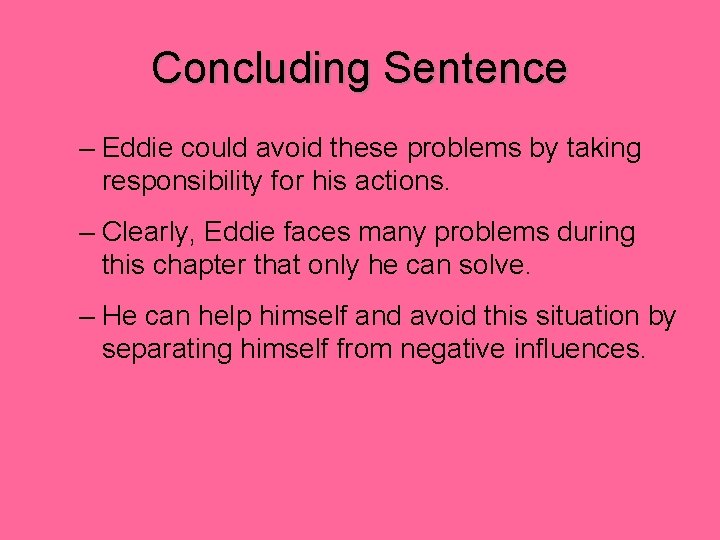 Concluding Sentence

– Eddie could avoid these problems by taking responsibility for his actions.

– Clearly, Eddie faces many problems during this chapter that only he can solve.

– He can help himself and avoid this situation by separating himself from negative influences.